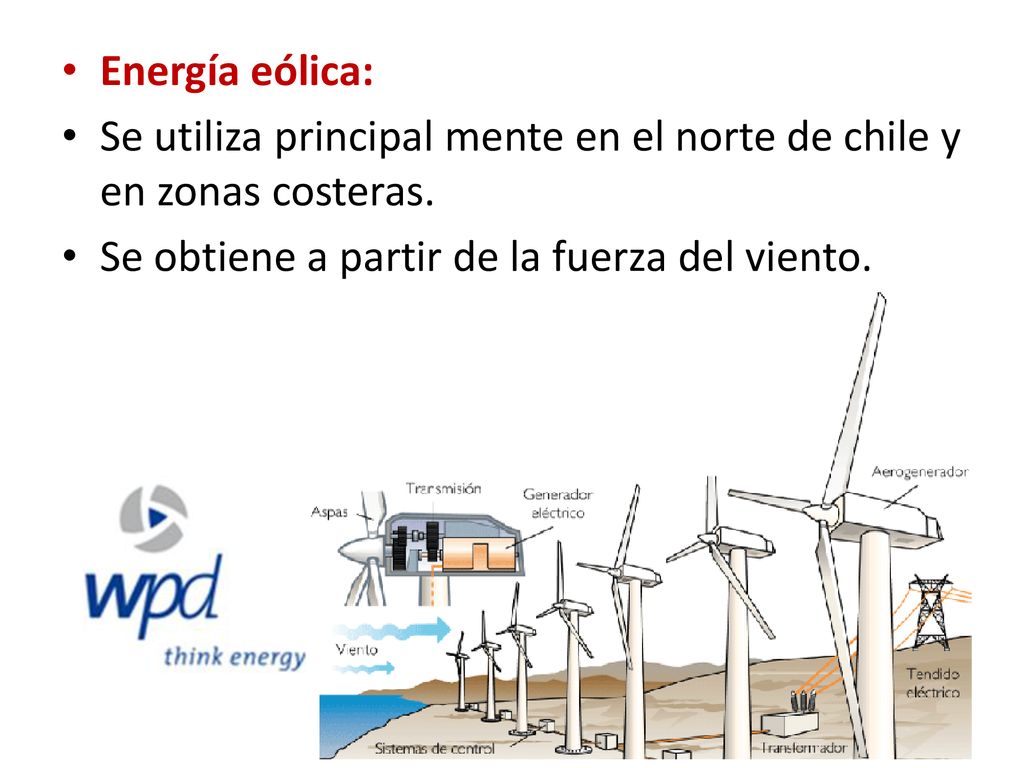 • Energía eólica:
• Se utiliza principal mente en el norte de chile y en zonas costeras.
• Se obtiene a partir de la fuerza del viento.

wpd
think energy

Aspas
Transmisión
Generador eléctrico
Aerogenerador
Viento
Tendido eléctrico
Sistemas de control
Transformador